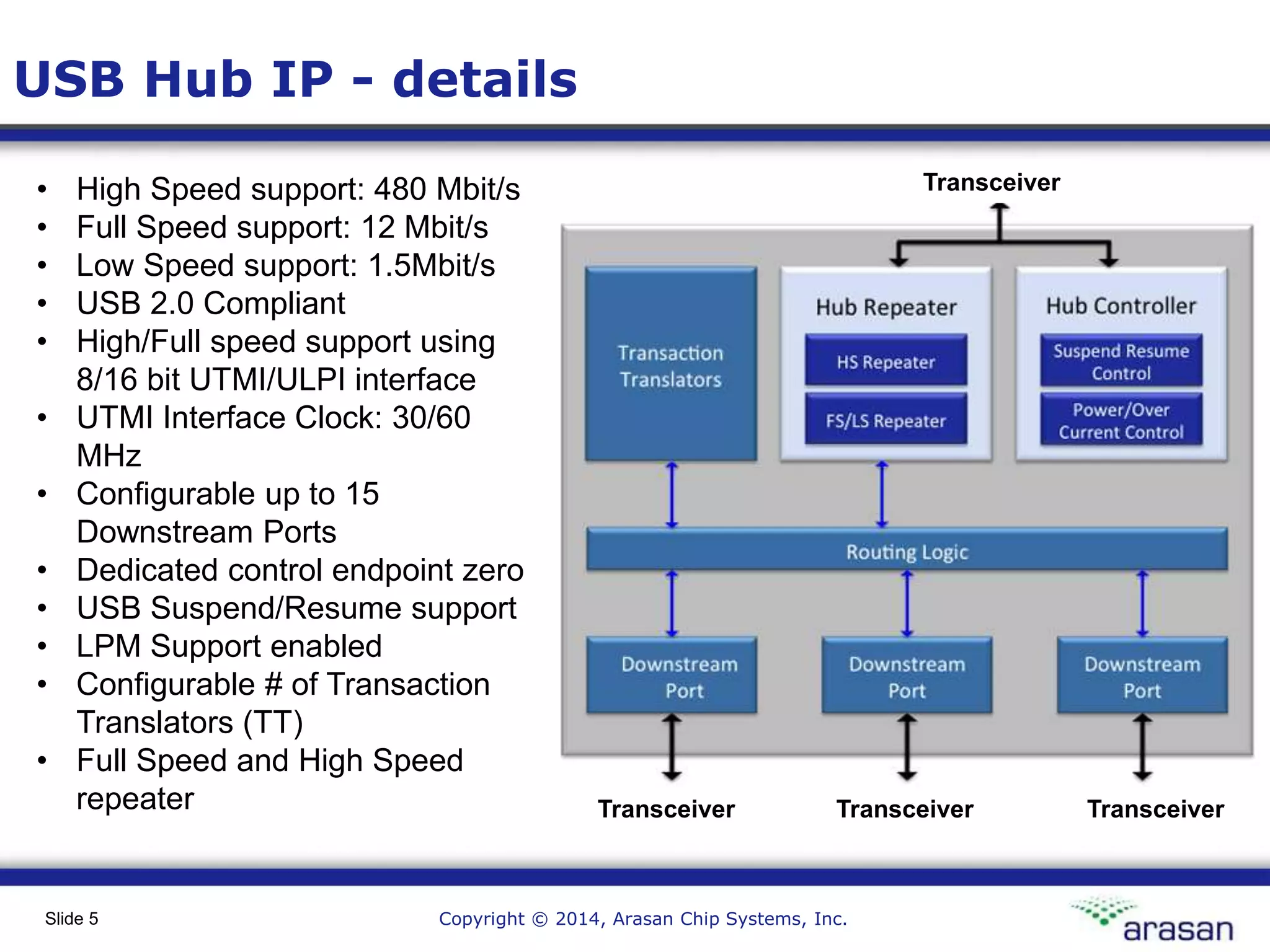 USB Hub IP - details

• High Speed support: 480 Mbit/s
• Full Speed support: 12 Mbit/s
• Low Speed support: 1.5Mbit/s
• USB 2.0 Compliant
• High/Full speed support using 8/16 bit UTMI/ULPI interface
• UTMI Interface Clock: 30/60 MHz
• Configurable up to 15 Downstream Ports
• Dedicated control endpoint zero
• USB Suspend/Resume support
• LPM Support enabled
• Configurable # of Transaction Translators (TT)
• Full Speed and High Speed repeater

Transceiver

Transaction Translators

Hub Repeater

HS Repeater

FS/LS Repeater

Hub Controller

Suspend Resume Control

Power/Over Current Control

Routing Logic

Downstream Port

Downstream Port

Downstream Port

Transceiver

Transceiver

Transceiver

Slide 5

Copyright © 2014, Arasan Chip Systems, Inc.

arasan